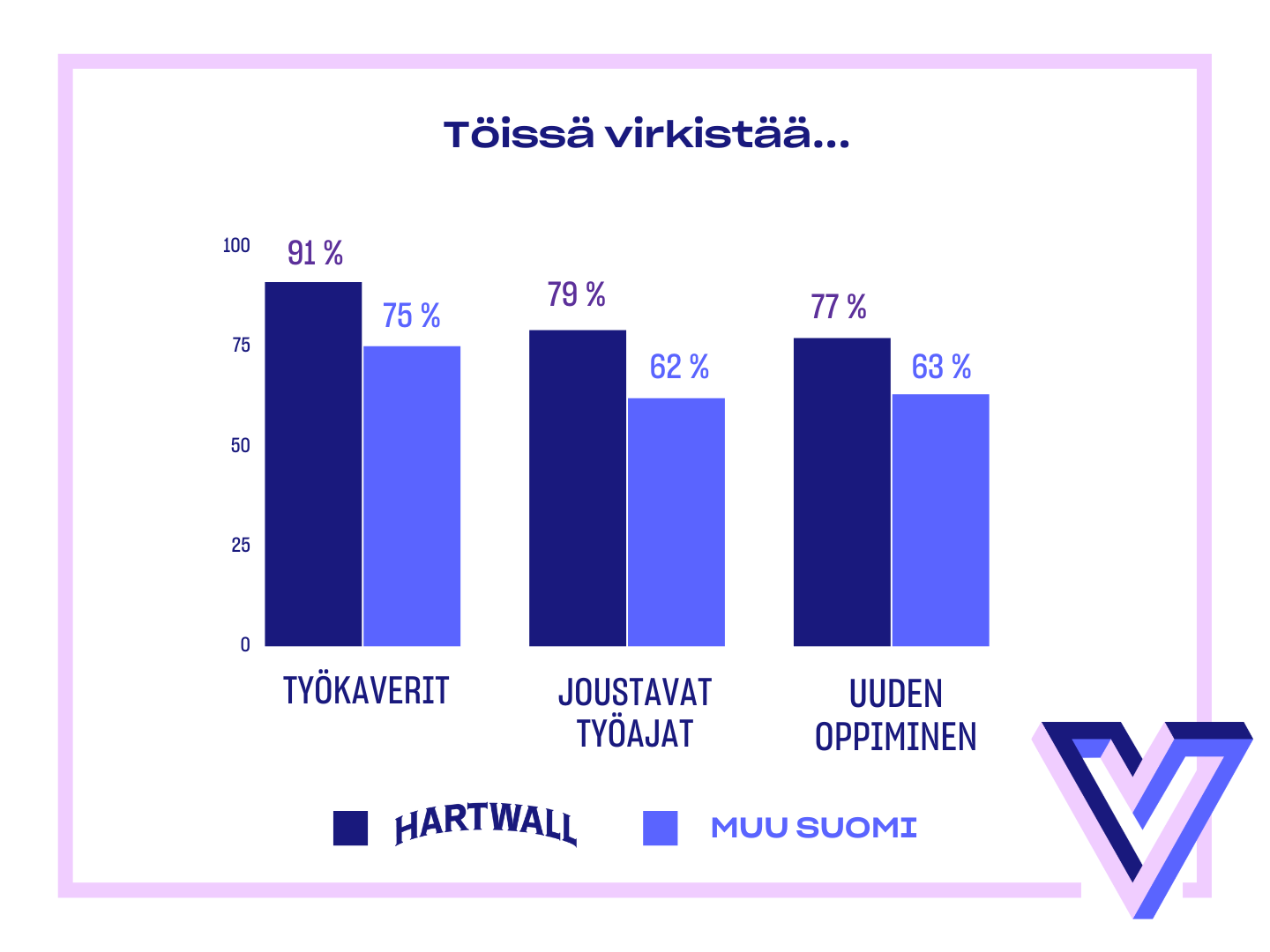 Töissä virkistää...

100
75
50
25
0

91 %
75 %
79 %
62 %
77 %
63 %

TYÖKAVERIT
JOUSTAVAT TYÖAJAT
UUDEN OPPIMINEN

HARTWALL
MUU SUOMI